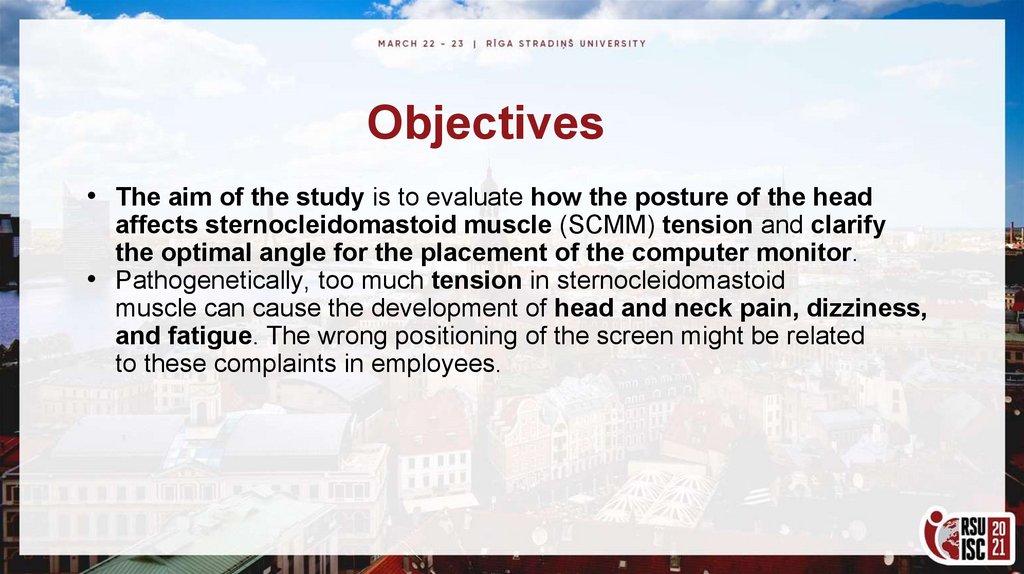 MARCH 22 – 23 | RĪGA STRADIŅŠ UNIVERSITY

Objectives

• The aim of the study is to evaluate how the posture of the head affects sternocleidomastoid muscle (SCMM) tension and clarify the optimal angle for the placement of the computer monitor.
• Pathogenetically, too much tension in sternocleidomastoid muscle can cause the development of head and neck pain, dizziness, and fatigue. The wrong positioning of the screen might be related to these complaints in employees.

RSU ISC 20 21